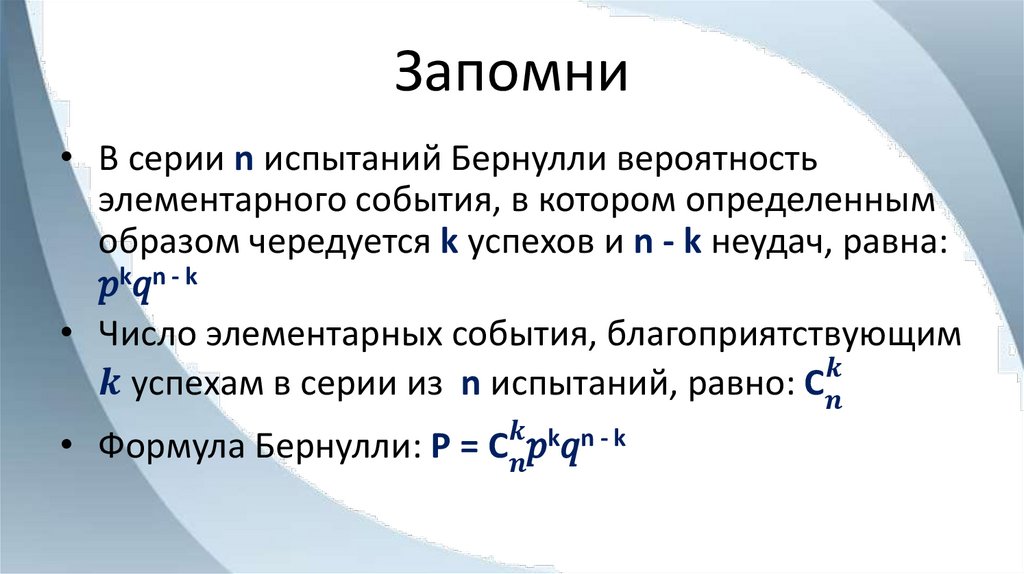 Запомни

• В серии n испытаний Бернулли вероятность элементарного события, в котором определенным образом чередуется k успехов и n - k неудач, равна: $p^k q^{n-k}$

• Число элементарных события, благоприятствующим $k$ успехам в серии из n испытаний, равно: $C_n^k$

• Формула Бернулли: $P = C_n^k p^k q^{n-k}$